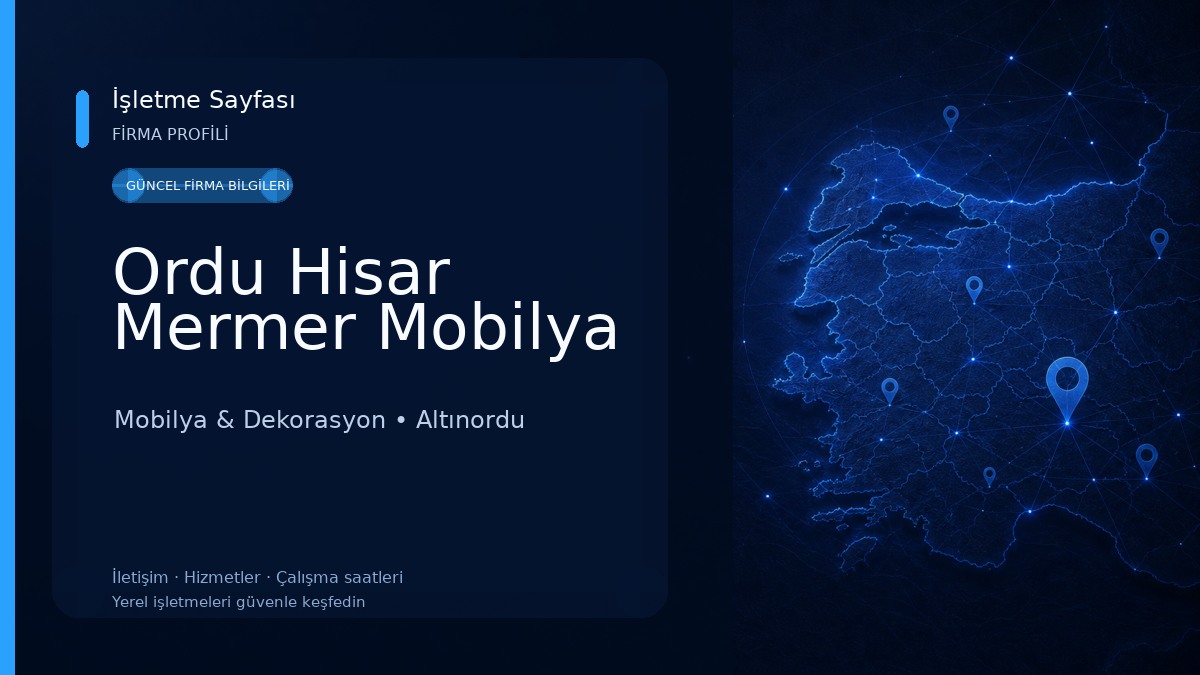 İşletme Sayfası
FİRMA PROFİLİ

GÜNCEL FİRMA BİLGİLERİ

Ordu Hisar Mermer Mobilya

Mobilya & Dekorasyon • Altınordu

İletişim · Hizmetler · Çalışma saatleri
Yerel işletmeleri güvenle keşfedin